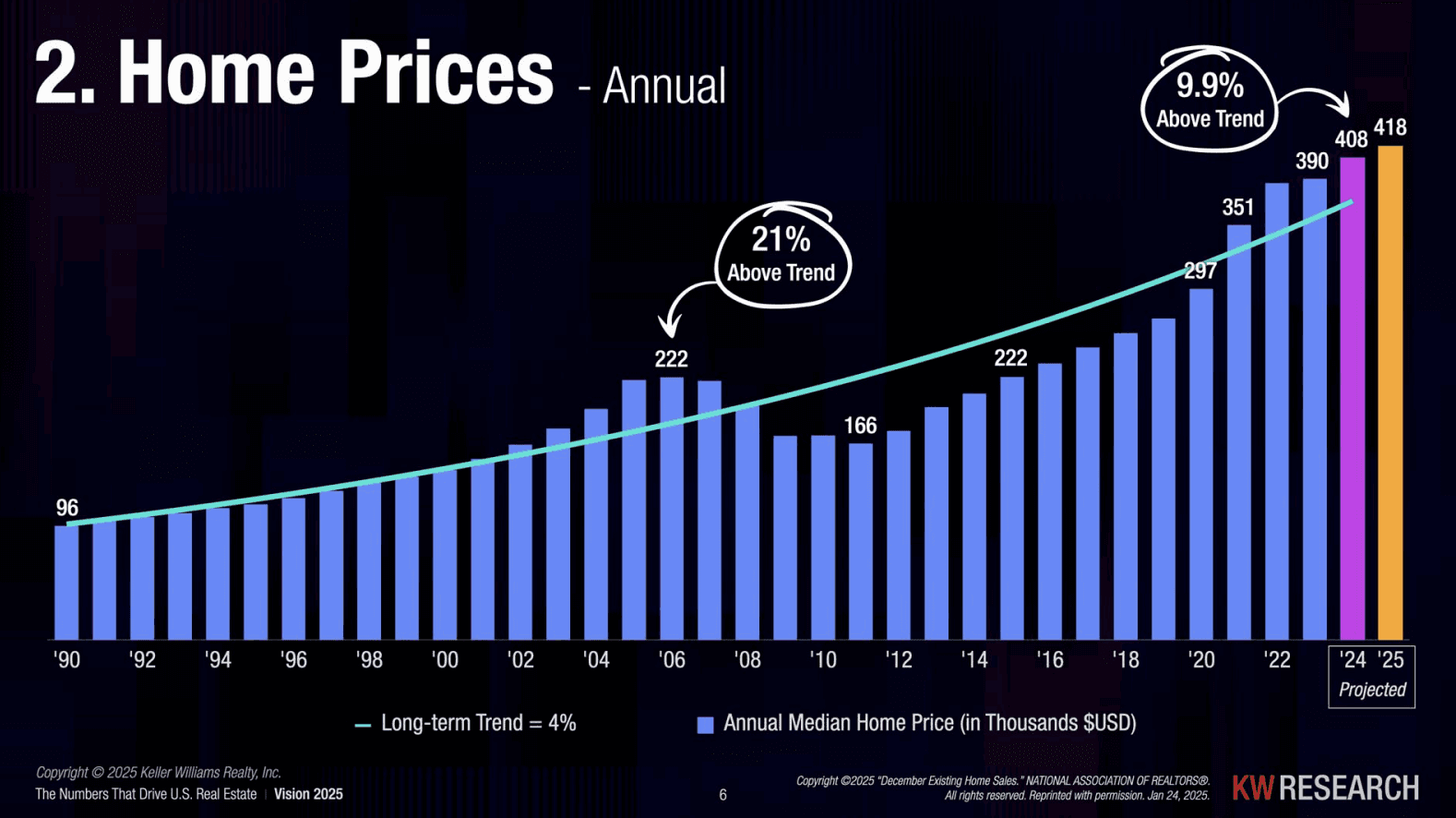 2. Home Prices - Annual

9.9% Above Trend

21% Above Trend

96

222

166

222

297

351

390

408

418

'90 '92 '94 '96 '98 '00 '02 '04 '06 '08 '10 '12 '14 '16 '18 '20 '22 '24 '25

Projected

Long-term Trend = 4%

Annual Median Home Price (in Thousands $USD)

Copyright © 2025 Keller Williams Realty, Inc.

The Numbers That Drive U.S. Real Estate | Vision 2025

6

Copyright ©2025 "December Existing Home Sales." NATIONAL ASSOCIATION OF REALTORS®. All rights reserved. Reprinted with permission. Jan 24, 2025.

KW RESEARCH